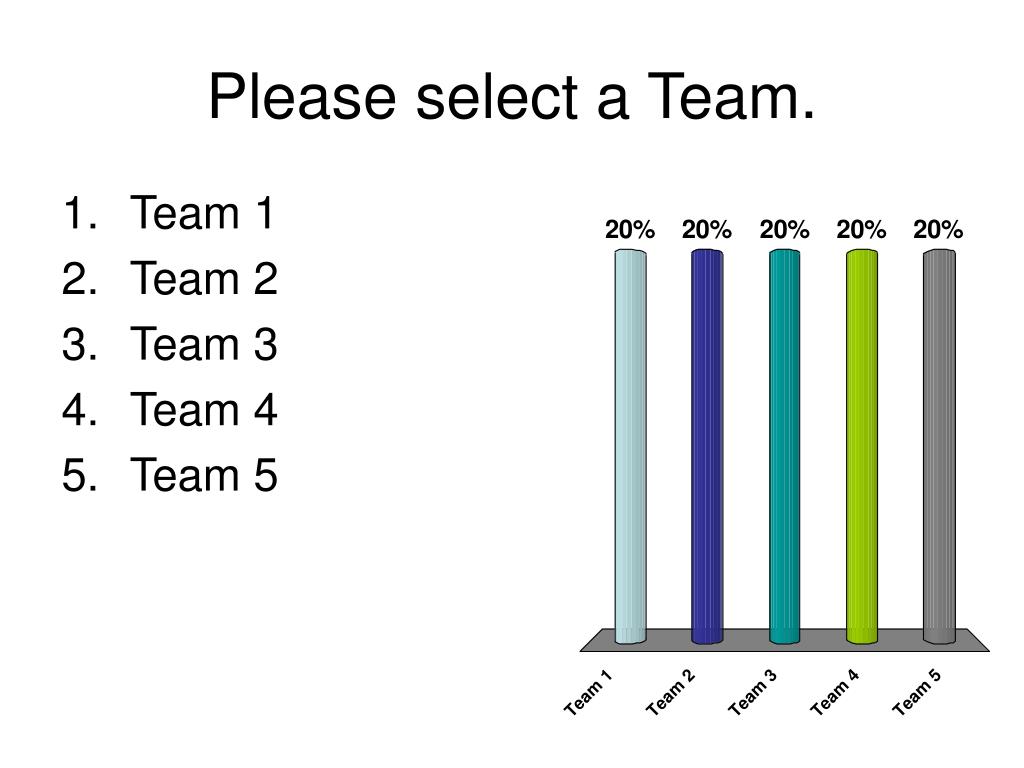 Please select a Team.

1. Team 1
2. Team 2
3. Team 3
4. Team 4
5. Team 5

20% 20% 20% 20% 20%

Team 1 Team 2 Team 3 Team 4 Team 5